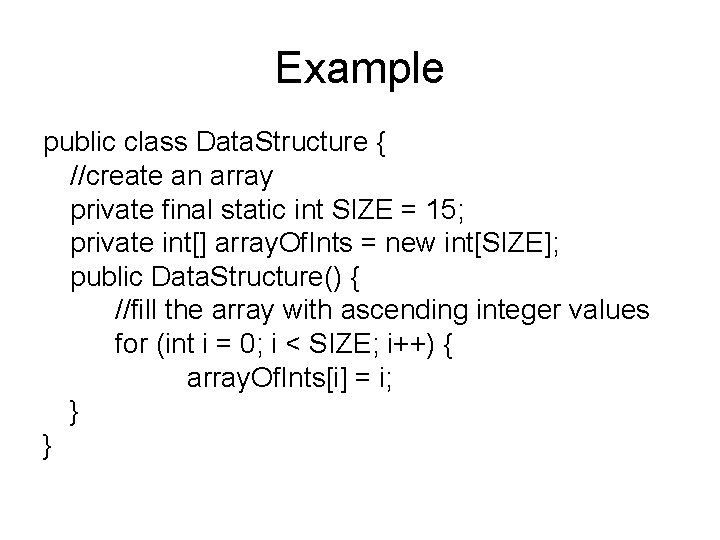 Example

public class DataStructure {
//create an array
private final static int SIZE = 15;
private int[] arrayOfInts = new int[SIZE];
public DataStructure() {
//fill the array with ascending integer values
for (int i = 0; i < SIZE; i++) {
arrayOfInts[i] = i;
}
}